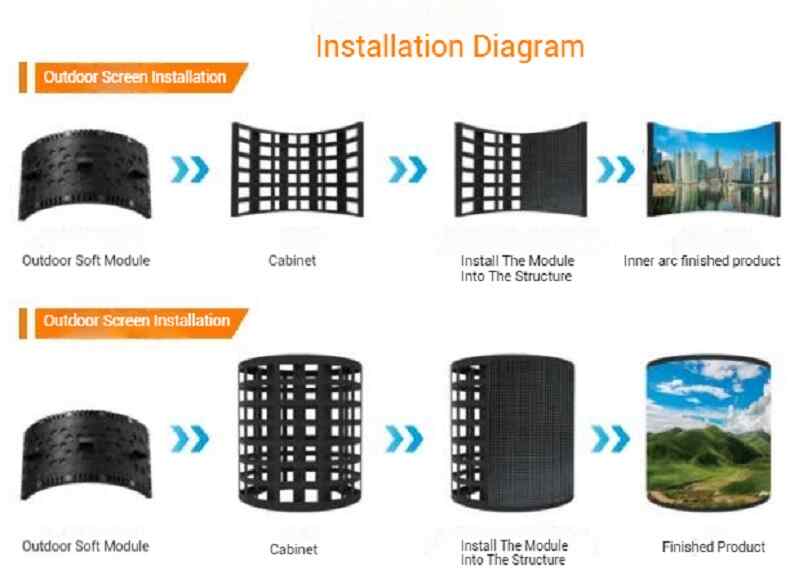 Installation Diagram

Outdoor Screen Installation

Outdoor Soft Module

Cabinet

Install The Module Into The Structure

Inner arc finished product

Outdoor Screen Installation

Outdoor Soft Module

Cabinet

Install The Module Into The Structure

Finished Product